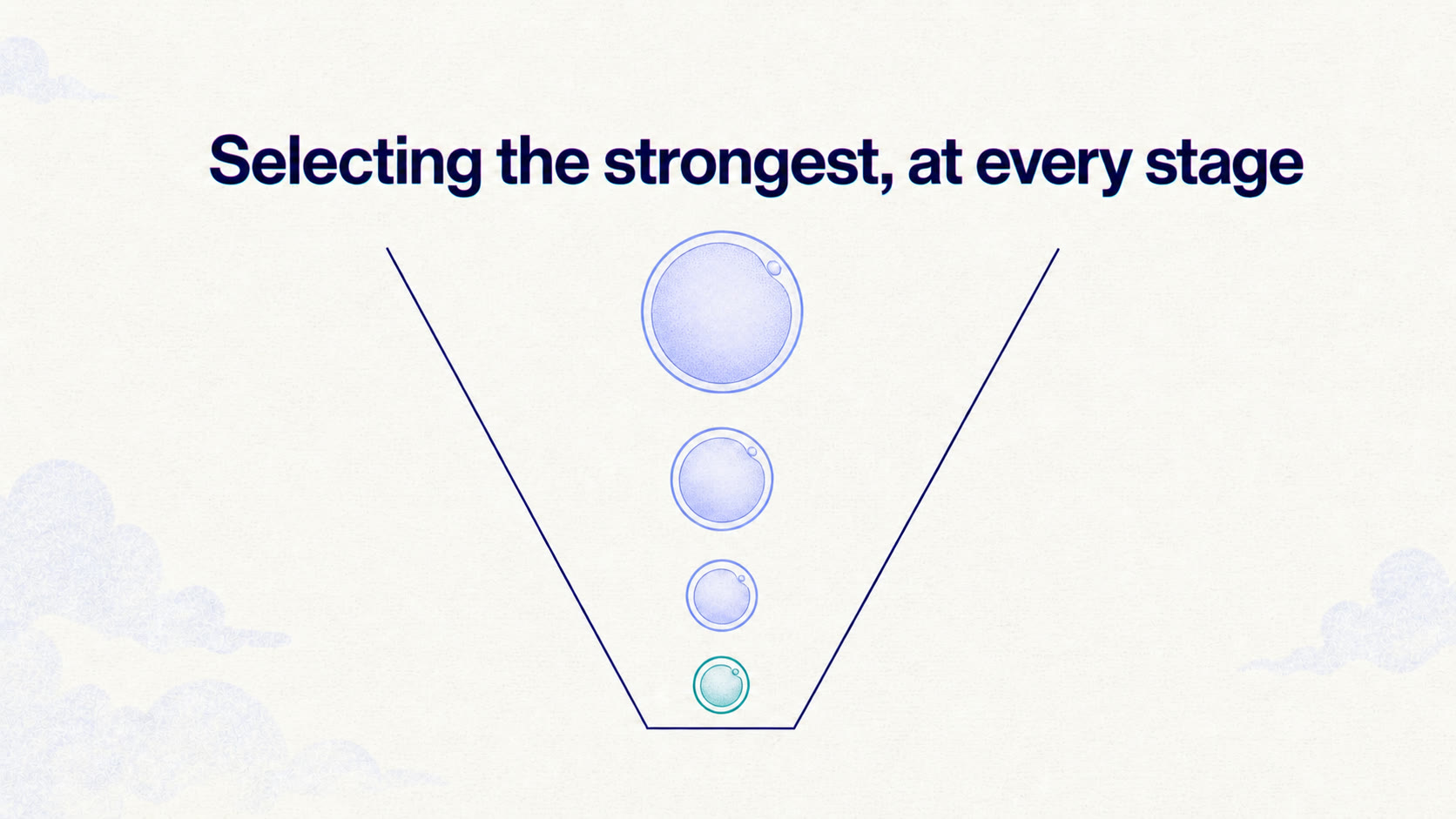 Selecting the strongest, at every stage